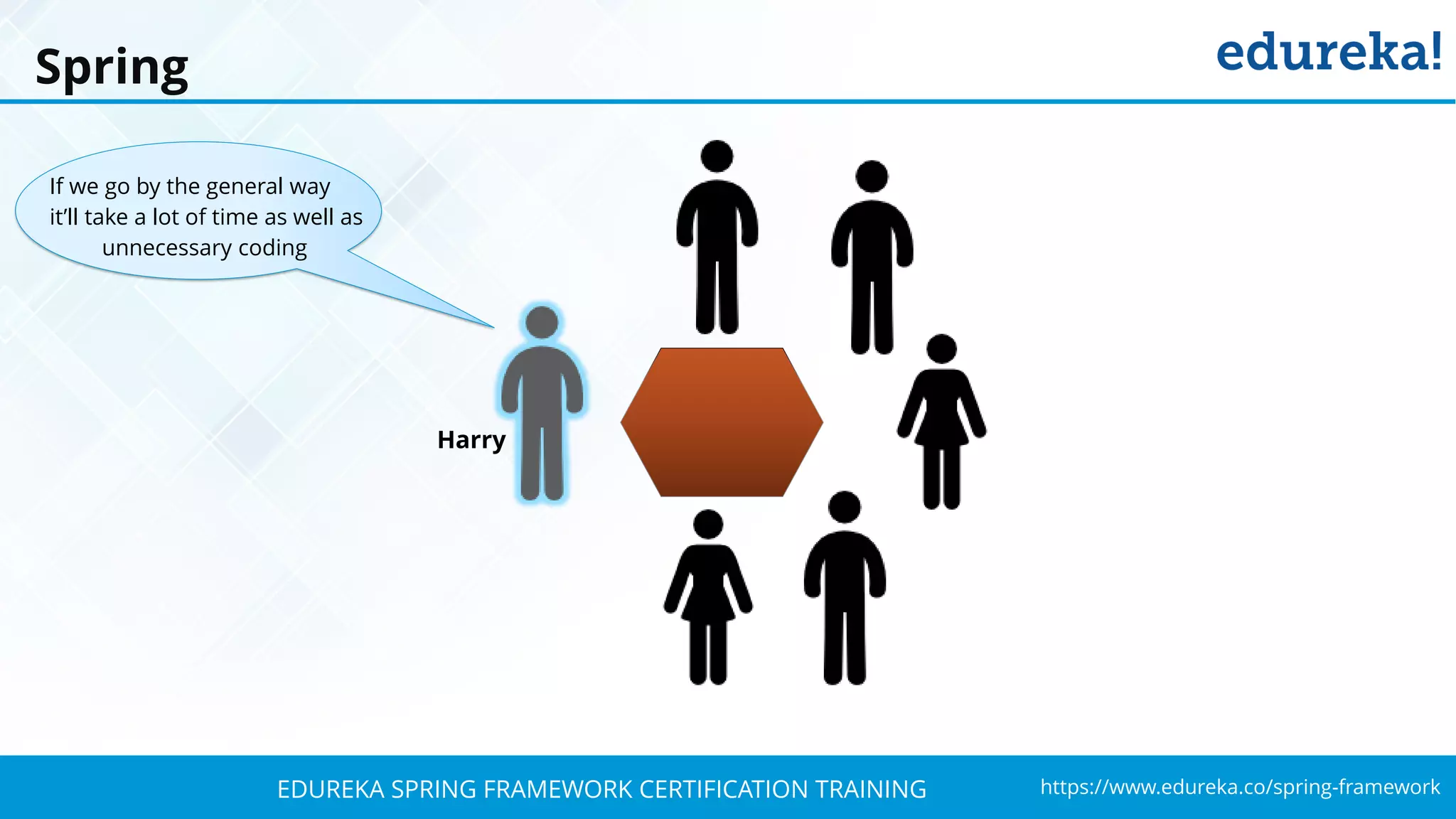 Spring

edureka!

If we go by the general way it'll take a lot of time as well as unnecessary coding

Harry

EDUREKA SPRING FRAMEWORK CERTIFICATION TRAINING

https://www.edureka.co/spring-framework